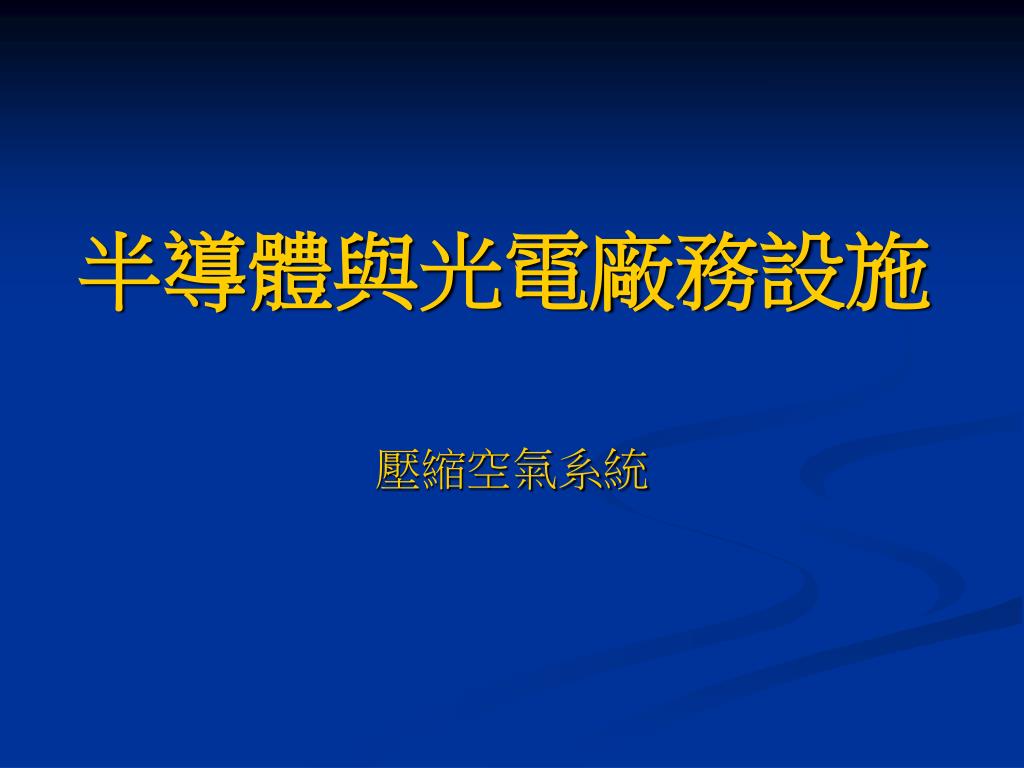 半導體與光電廠務設施

壓縮空氣系統